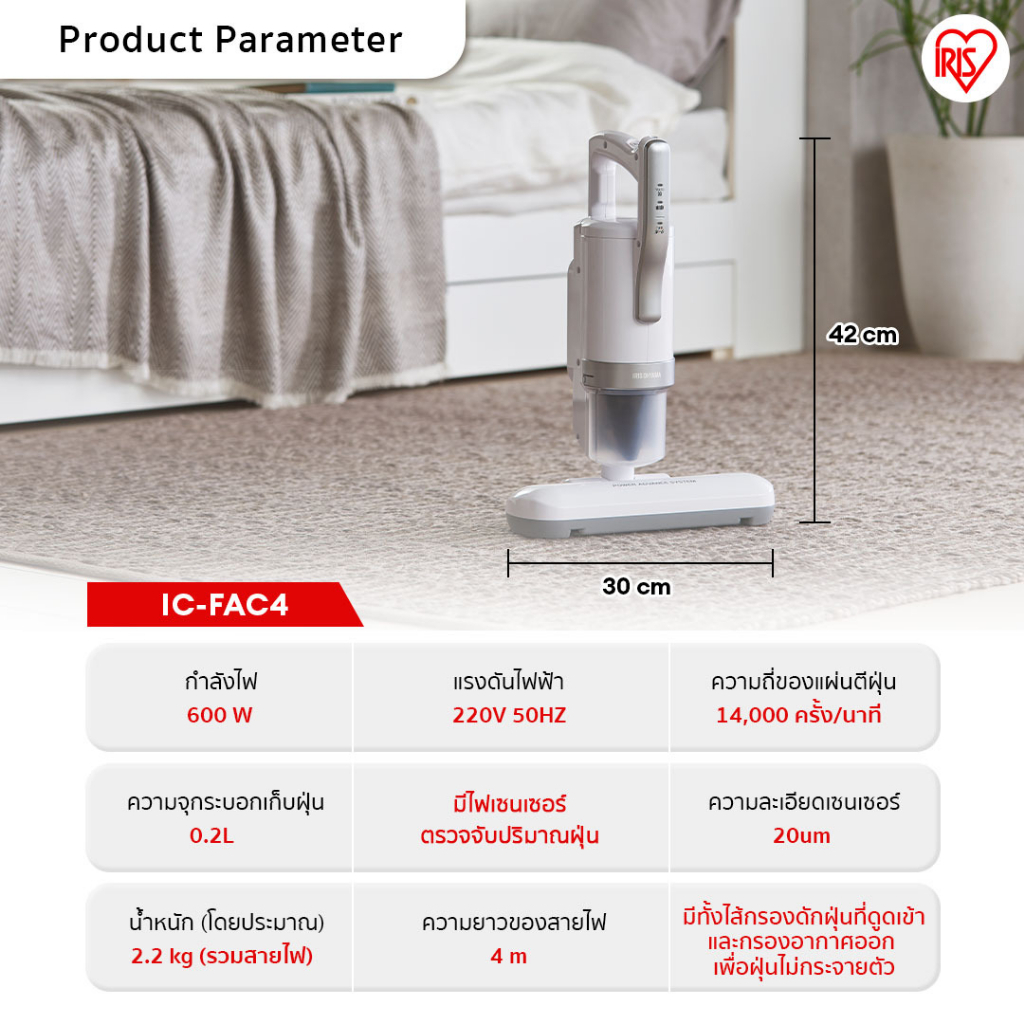 Product Parameter

IRIS

42 cm

30 cm

IC-FAC4

| กำลังไฟ 600 W | แรงดันไฟฟ้า 220V 50HZ | ความถี่ของแผ่นตีฝุ่น 14,000 ครั้ง/นาที |
|---|---|---|
| ความจุกระบอกเก็บฝุ่น 0.2L | มีไฟเซนเซอร์ ตรวจจับปริมาณฝุ่น | ความละเอียดเซนเซอร์ 20um |
| น้ำหนัก (โดยประมาณ) 2.2 kg (รวมสายไฟ) | ความยาวของสายไฟ 4 m | มีทั้งไส้กรองดักฝุ่นที่ดูดเข้า และกรองอากาศออก เพื่อฝุ่นไม่กระจายตัว |